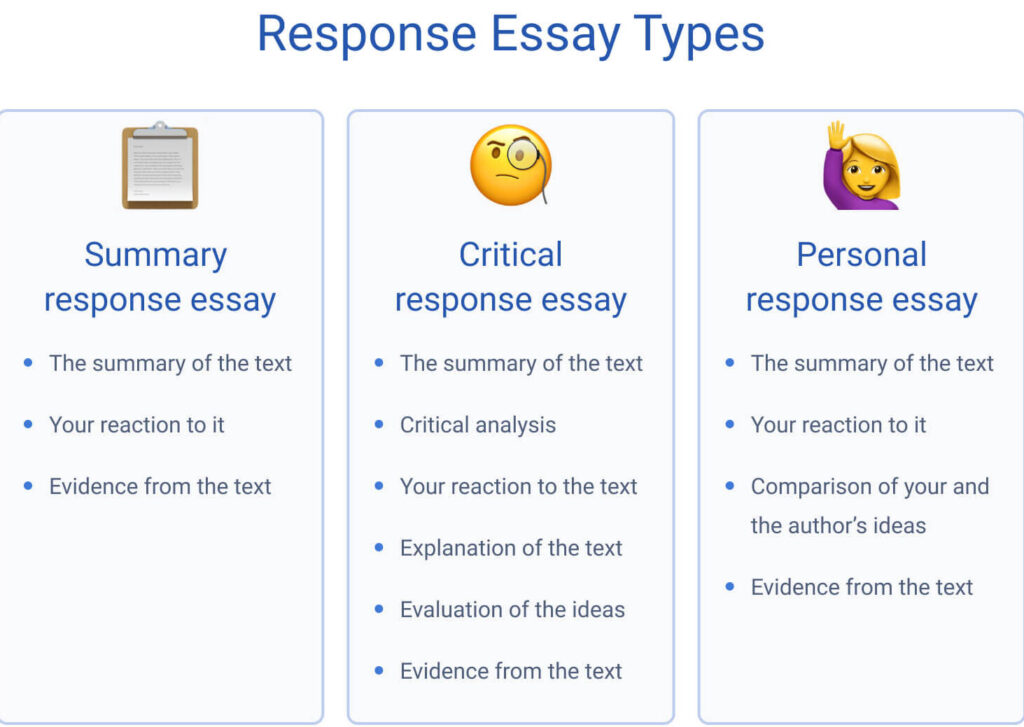 Response Essay Types

Summary response essay

- The summary of the text
- Your reaction to it
- Evidence from the text

Critical response essay

- The summary of the text
- Critical analysis
- Your reaction to the text
- Explanation of the text
- Evaluation of the ideas
- Evidence from the text

Personal response essay

- The summary of the text
- Your reaction to it
- Comparison of your and the author's ideas
- Evidence from the text